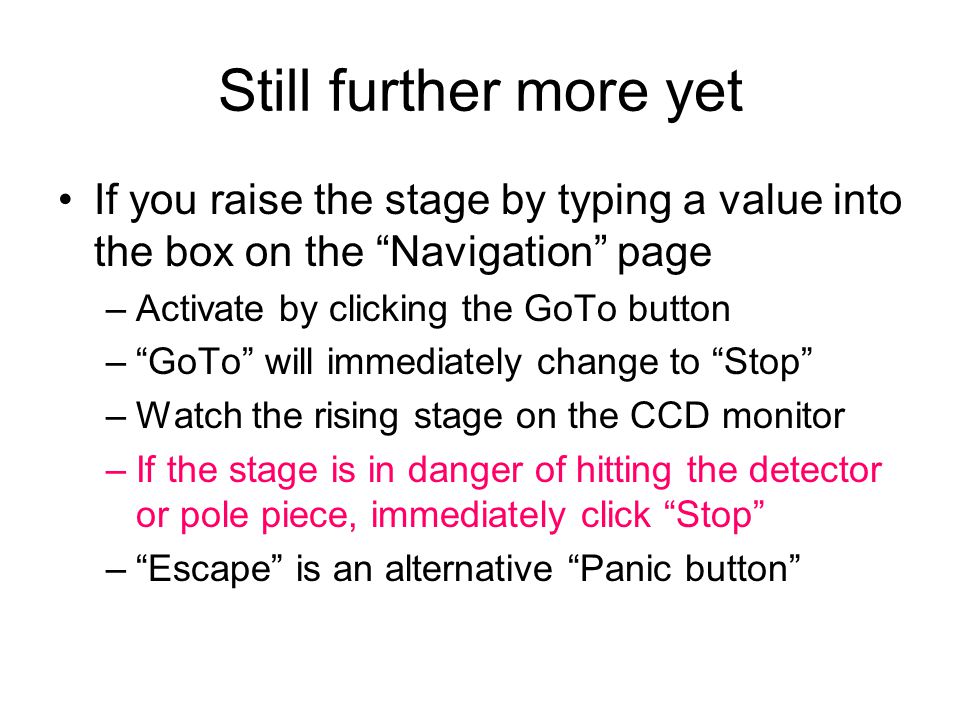 Still further more yet

• If you raise the stage by typing a value into the box on the “Navigation” page
– Activate by clicking the GoTo button
– “GoTo” will immediately change to “Stop”
– Watch the rising stage on the CCD monitor
– If the stage is in danger of hitting the detector or pole piece, immediately click “Stop”
– “Escape” is an alternative “Panic button”